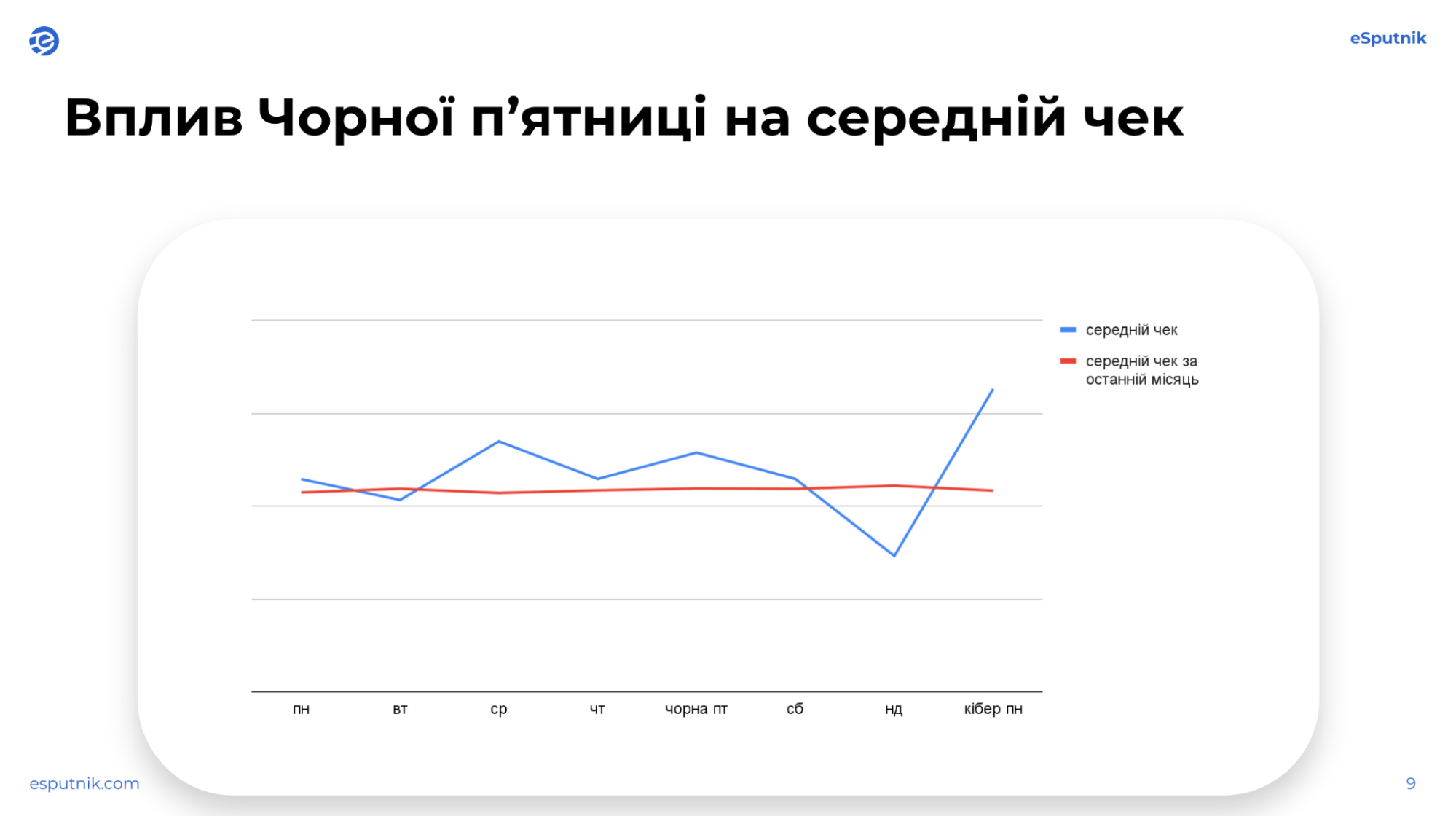 eSputnik

Вплив Чорної п’ятниці на середній чек

середній чек
середній чек за останній місяць

пн вт ср чт чорна пт сб нд кібер пн

esputnik.com

9